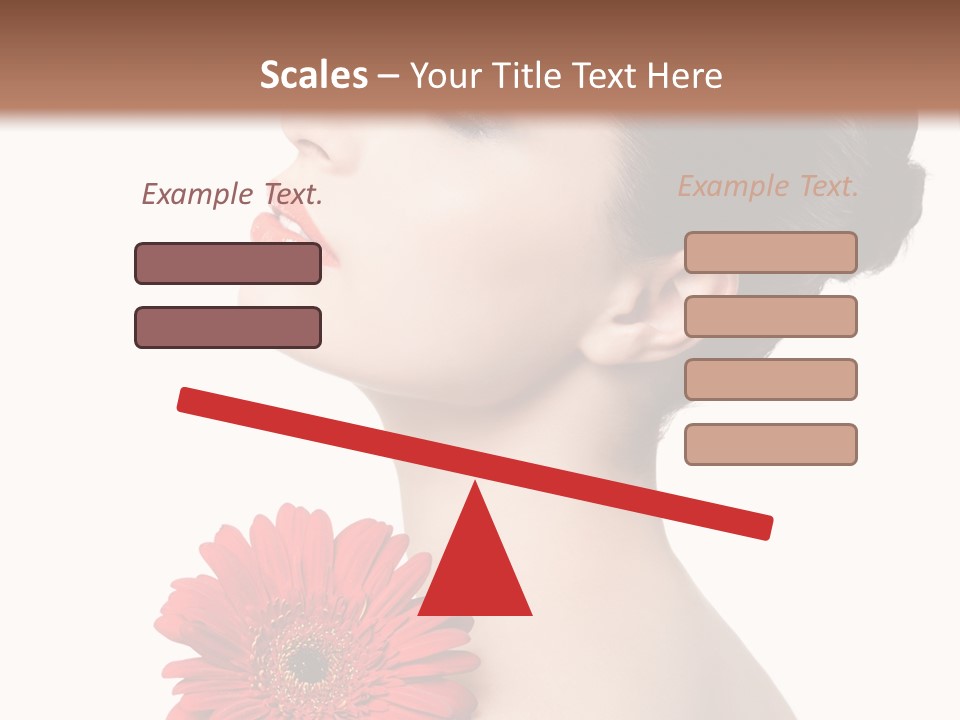 Scales – Your Title Text Here

Example Text.

Example Text.